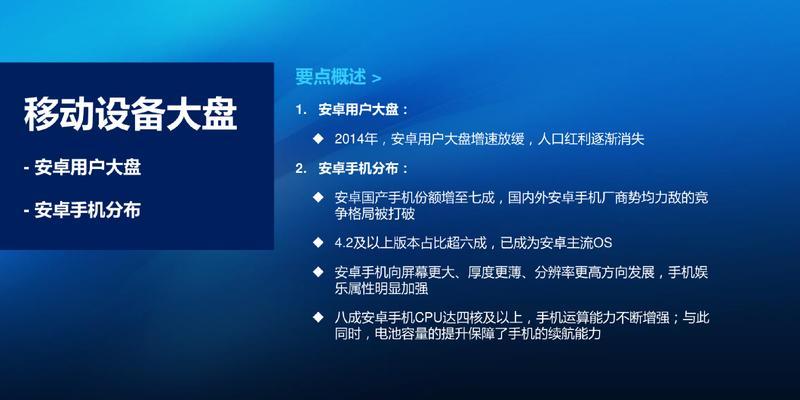 移动设备大盘

- 安卓用户大盘

- 安卓手机分布

要点概述 >

1. 安卓用户大盘：

◆ 2014年，安卓用户大盘增速放缓，人口红利逐渐消失

2. 安卓手机分布：

◆ 安卓国产手机份额增至七成，国内外安卓手机厂商势均力敌的竞争格局被打破

◆ 4.2及以上版本占比超六成，已成为安卓主流OS

◆ 安卓手机向屏幕更大、厚度更薄、分辨率更高方向发展，手机娱乐属性明显加强

◆ 八成安卓手机CPU达四核及以上，手机运算能力不断增强；与此同时，电池容量的提升保障了手机的续航能力